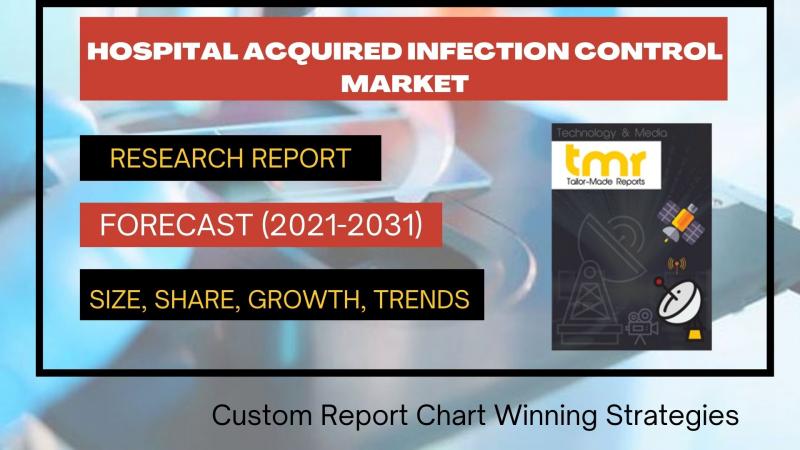 HOSPITAL ACQUIRED INFECTION CONTROL MARKET

RESEARCH REPORT

FORECAST (2021-2031)

SIZE, SHARE, GROWTH, TRENDS

Technology & Media

tmr

Tailor-Made Reports

Custom Report Chart Winning Strategies